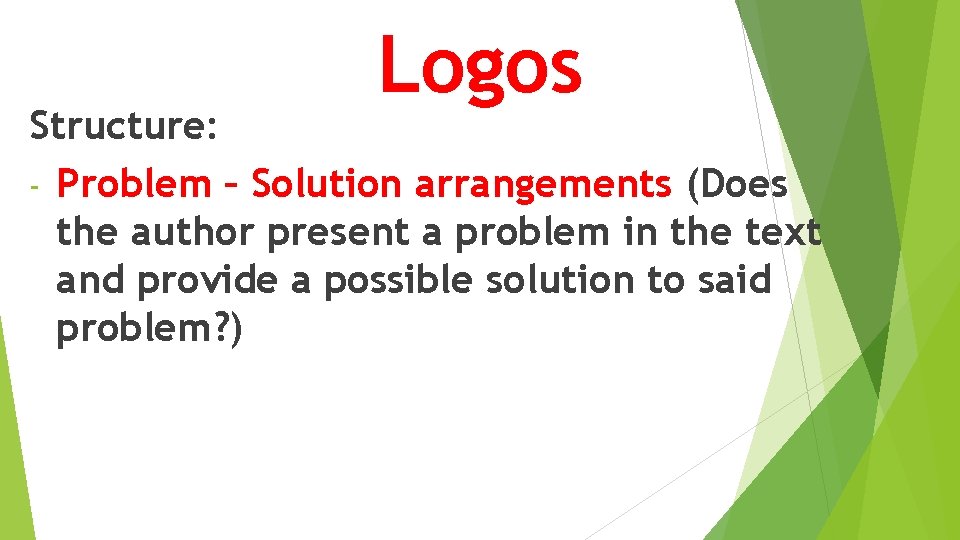 Logos

Structure:

- Problem – Solution arrangements (Does the author present a problem in the text and provide a possible solution to said problem?)